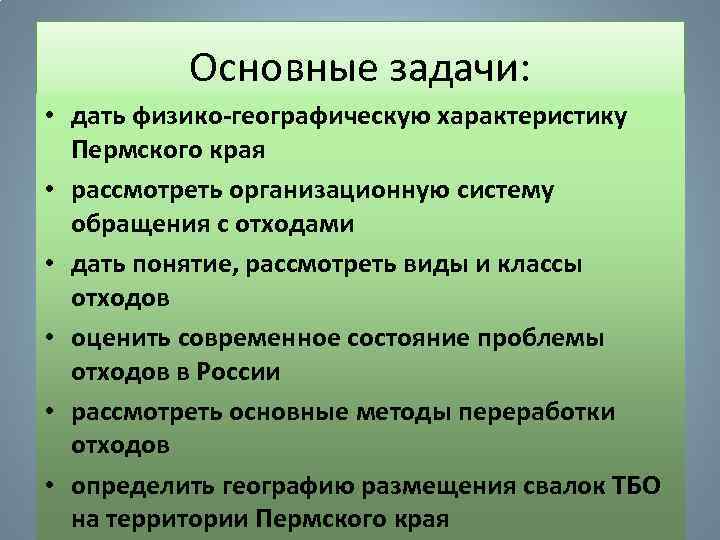 Основные задачи:

• дать физико-географическую характеристику Пермского края
• рассмотреть организационную систему обращения с отходами
• дать понятие, рассмотреть виды и классы отходов
• оценить современное состояние проблемы отходов в России
• рассмотреть основные методы переработки отходов
• определить географию размещения свалок ТБО на территории Пермского края